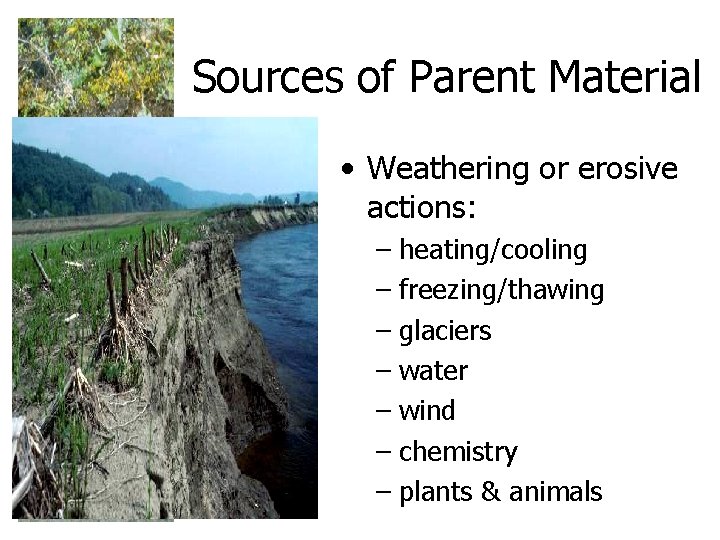 Sources of Parent Material

• Weathering or erosive actions:
– heating/cooling
– freezing/thawing
– glaciers
– water
– wind
– chemistry
– plants & animals